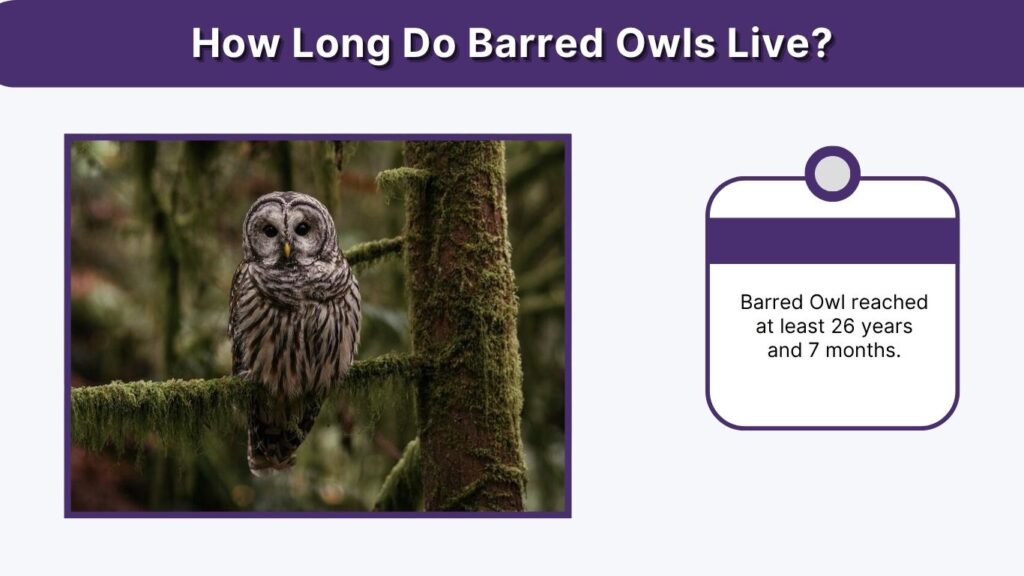 How Long Do Barred Owls Live?

Barred Owl reached at least 26 years and 7 months.